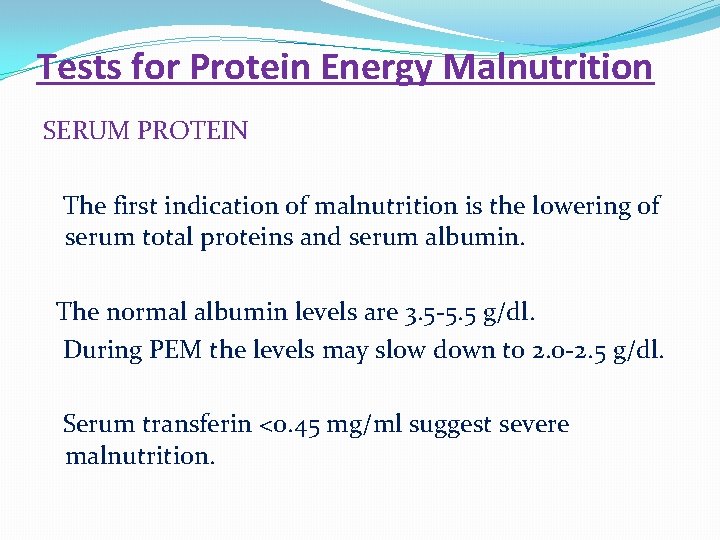 Tests for Protein Energy Malnutrition

SERUM PROTEIN

The first indication of malnutrition is the lowering of serum total proteins and serum albumin.

The normal albumin levels are 3.5-5.5 g/dl.
During PEM the levels may slow down to 2.0-2.5 g/dl.

Serum transferin <0.45 mg/ml suggest severe malnutrition.